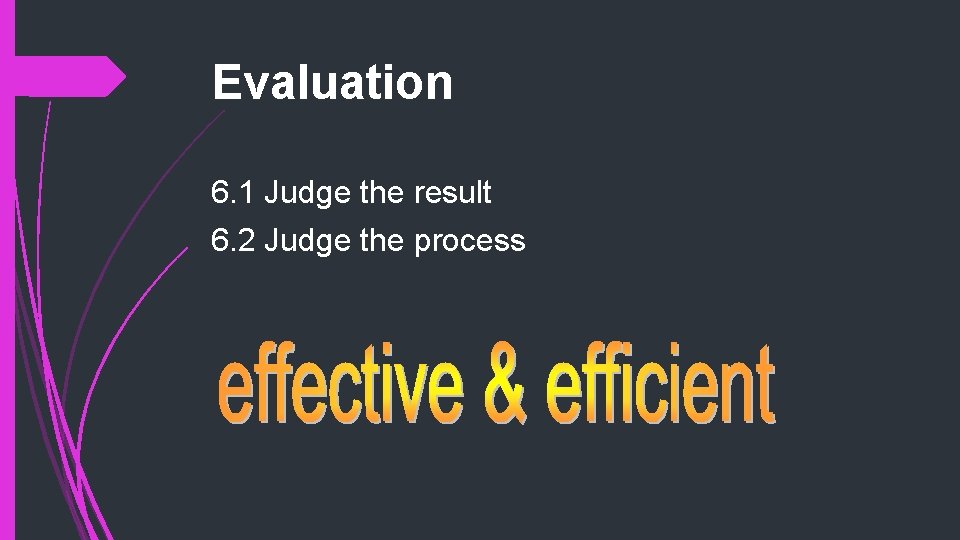 Evaluation

6.1 Judge the result
6.2 Judge the process

effective & efficient